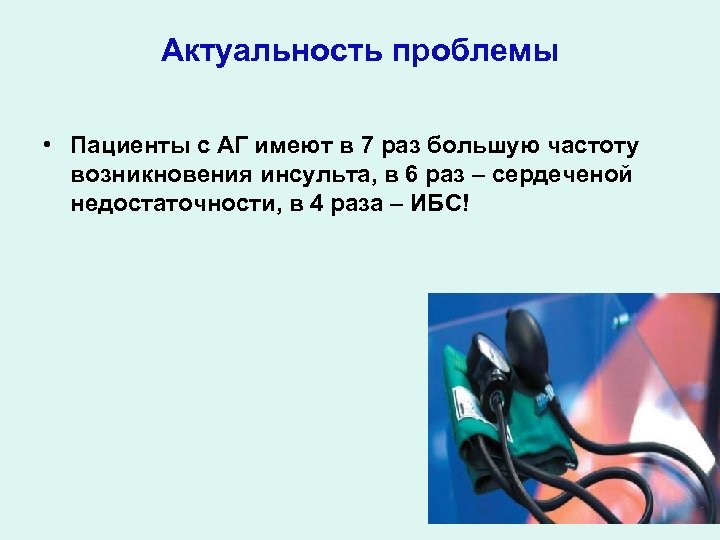 Актуальность проблемы

• Пациенты с АГ имеют в 7 раз большую частоту возникновения инсульта, в 6 раз – сердеченой недостаточности, в 4 раза – ИБС!